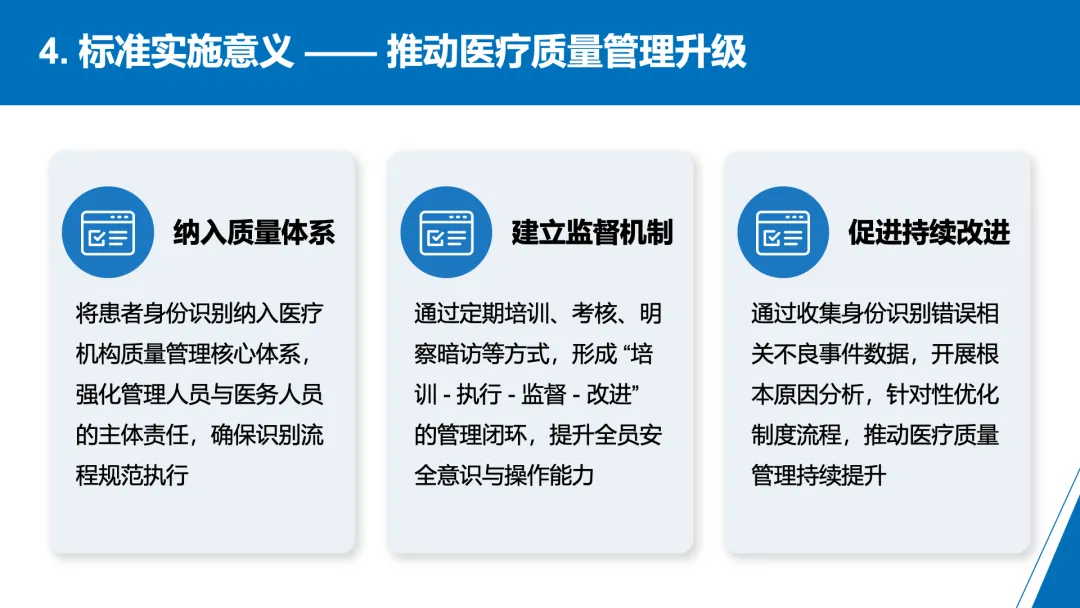 4. 标准实施意义 —— 推动医疗质量管理升级

纳入质量体系

将患者身份识别纳入医疗机构质量管理核心体系，强化管理人员与医务人员的主体责任，确保识别流程规范执行

建立监督机制

通过定期培训、考核、明察暗访等方式，形成 “培训 - 执行 - 监督 - 改进” 的管理闭环，提升全员安全意识与操作能力

促进持续改进

通过收集身份识别错误相关不良事件数据，开展根本原因分析，针对性优化制度流程，推动医疗质量管理持续提升